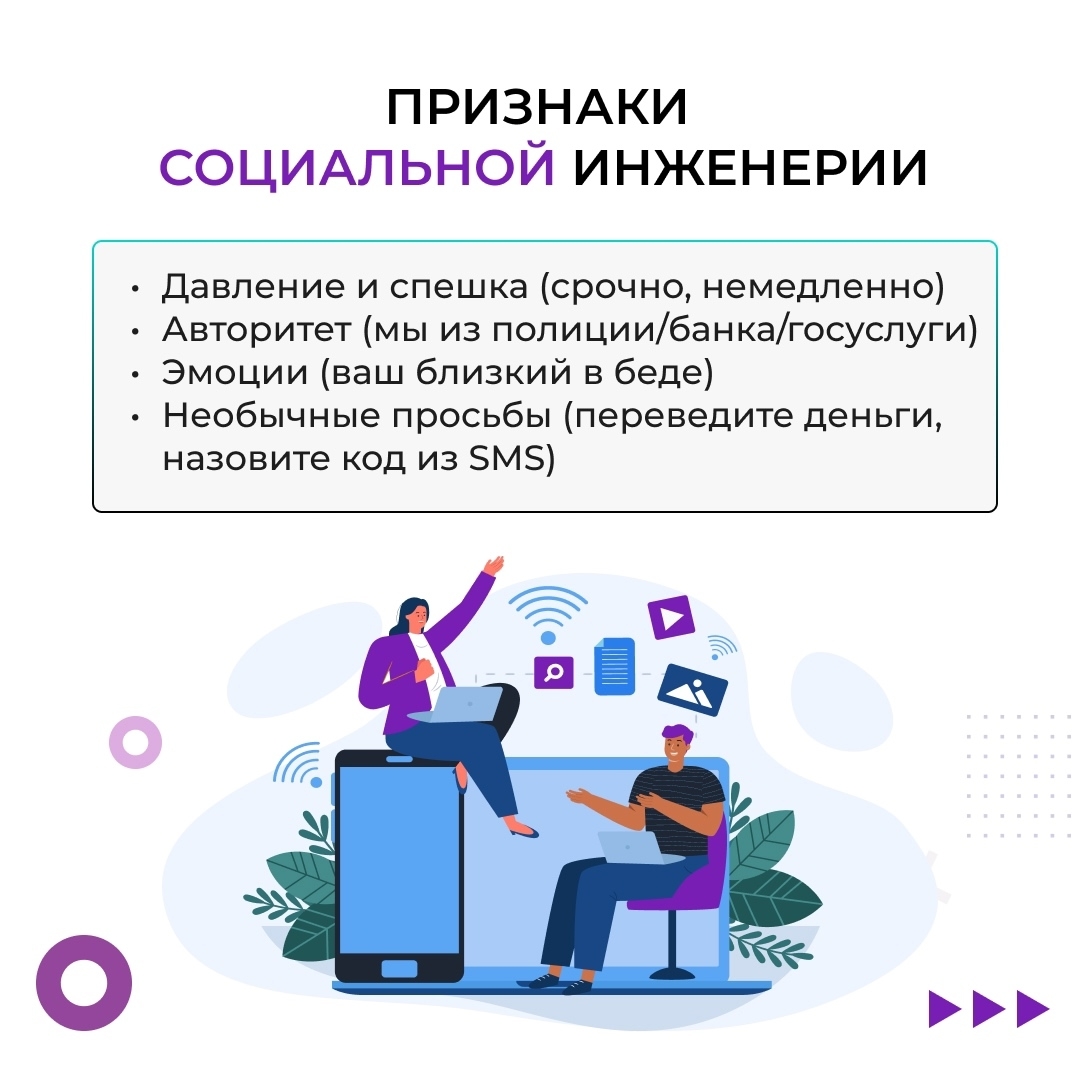 ПРИЗНАКИ
СОЦИАЛЬНОЙ ИНЖЕНЕРИИ

• Давление и спешка (срочно, немедленно)
• Авторитет (мы из полиции/банка/госуслуги)
• Эмоции (ваш близкий в беде)
• Необычные просьбы (переведите деньги, назовите код из SMS)